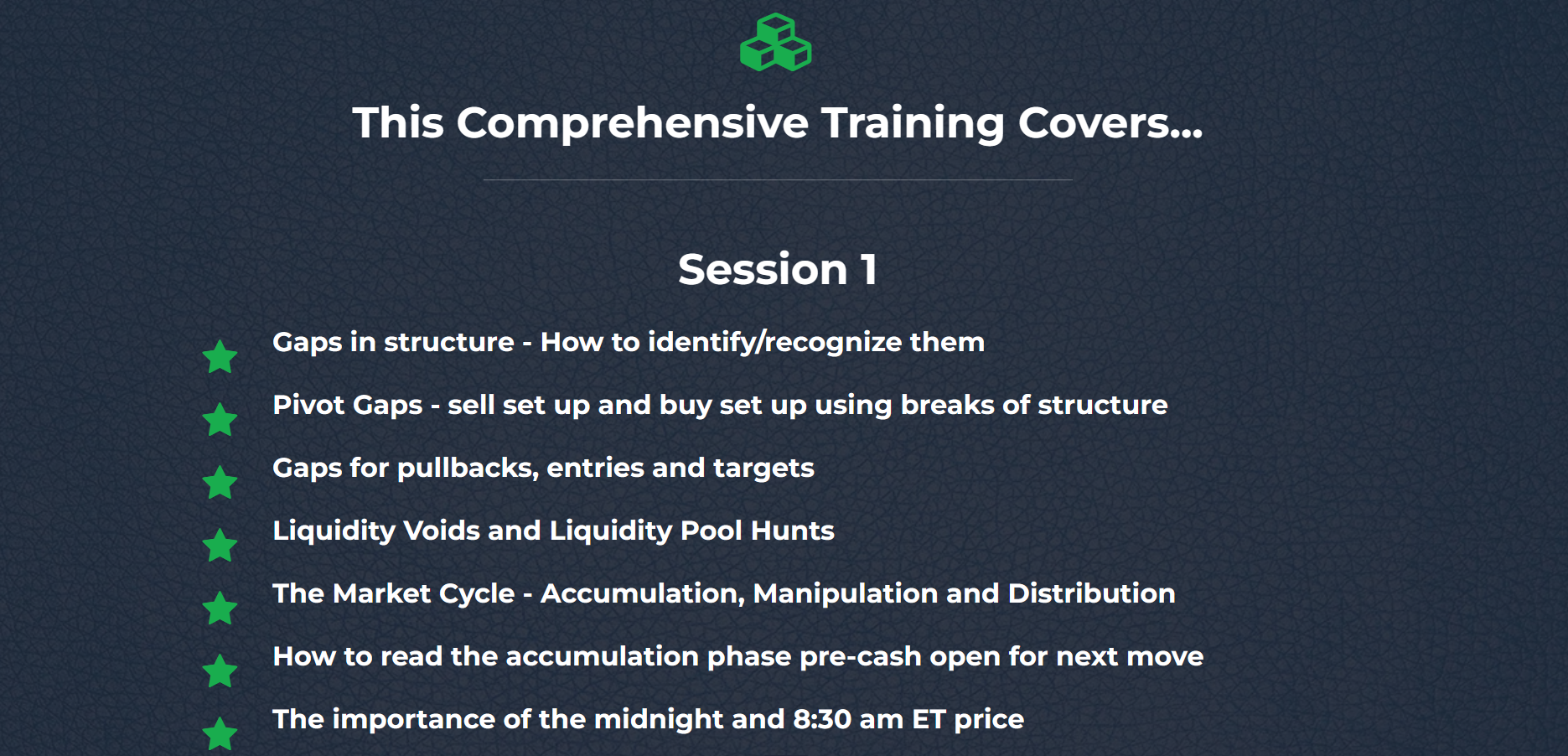 This Comprehensive Training Covers...

Session 1

Gaps in structure - How to identify/recognize them

Pivot Gaps - sell set up and buy set up using breaks of structure

Gaps for pullbacks, entries and targets

Liquidity Voids and Liquidity Pool Hunts

The Market Cycle - Accumulation, Manipulation and Distribution

How to read the accumulation phase pre-cash open for next move

The importance of the midnight and 8:30 am ET price